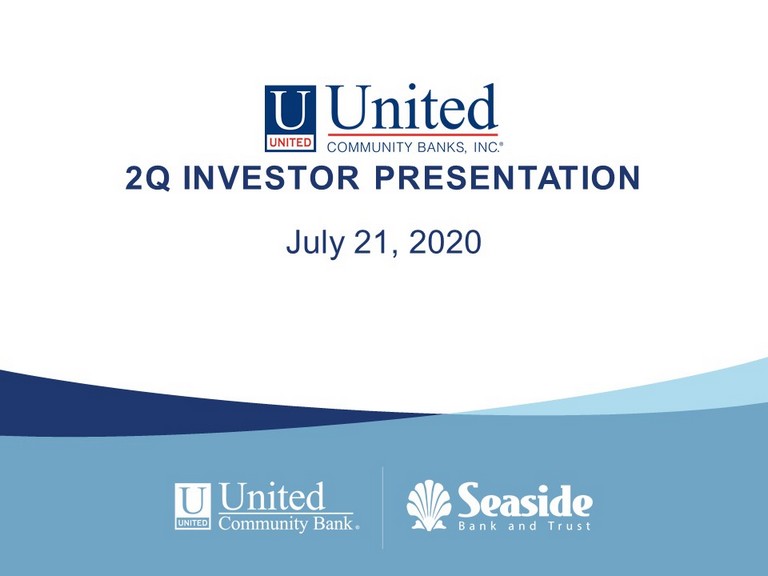 U UNITED United COMMUNITY BANKS, INC.®

2Q INVESTOR PRESENTATION

July 21, 2020

U UNITED United Community Bank®

Seaside Bank and Trust